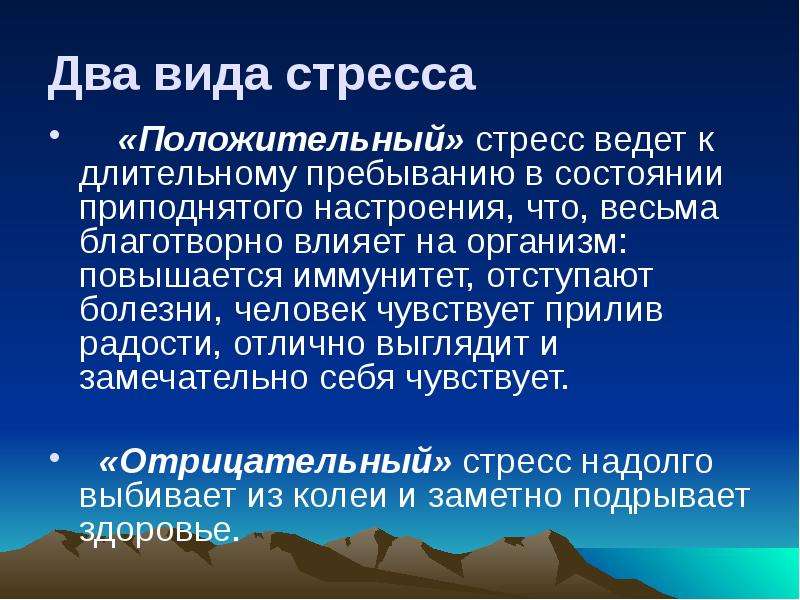 Два вида стресса

• «Положительный» стресс ведет к длительному пребыванию в состоянии приподнятого настроения, что, весьма благотворно влияет на организм: повышается иммунитет, отступают болезни, человек чувствует прилив радости, отлично выглядит и замечательно себя чувствует.

• «Отрицательный» стресс надолго выбивает из колеи и заметно подрывает здоровье.